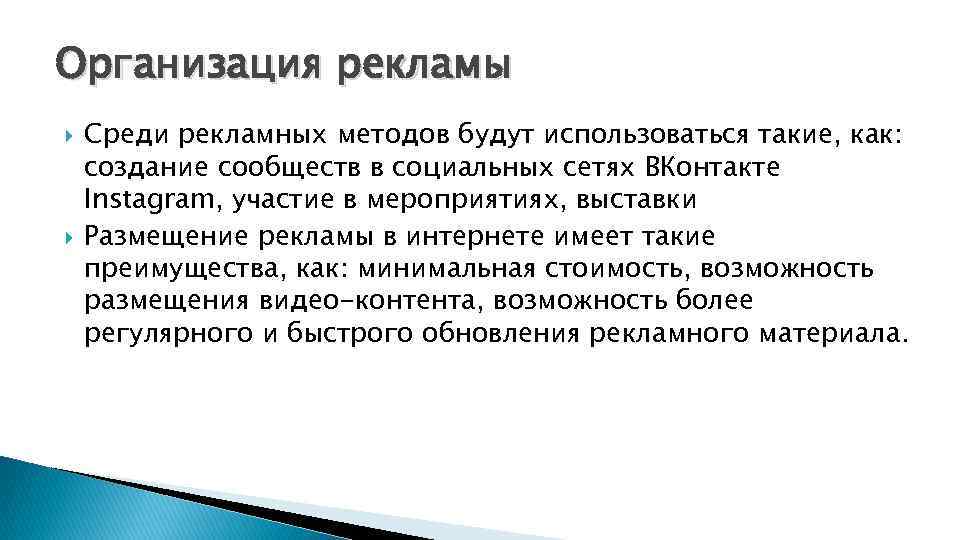 Организация рекламы

Среди рекламных методов будут использоваться такие, как: создание сообществ в социальных сетях ВКонтакте Instagram, участие в мероприятиях, выставки

Размещение рекламы в интернете имеет такие преимущества, как: минимальная стоимость, возможность размещения видео-контента, возможность более регулярного и быстрого обновления рекламного материала.